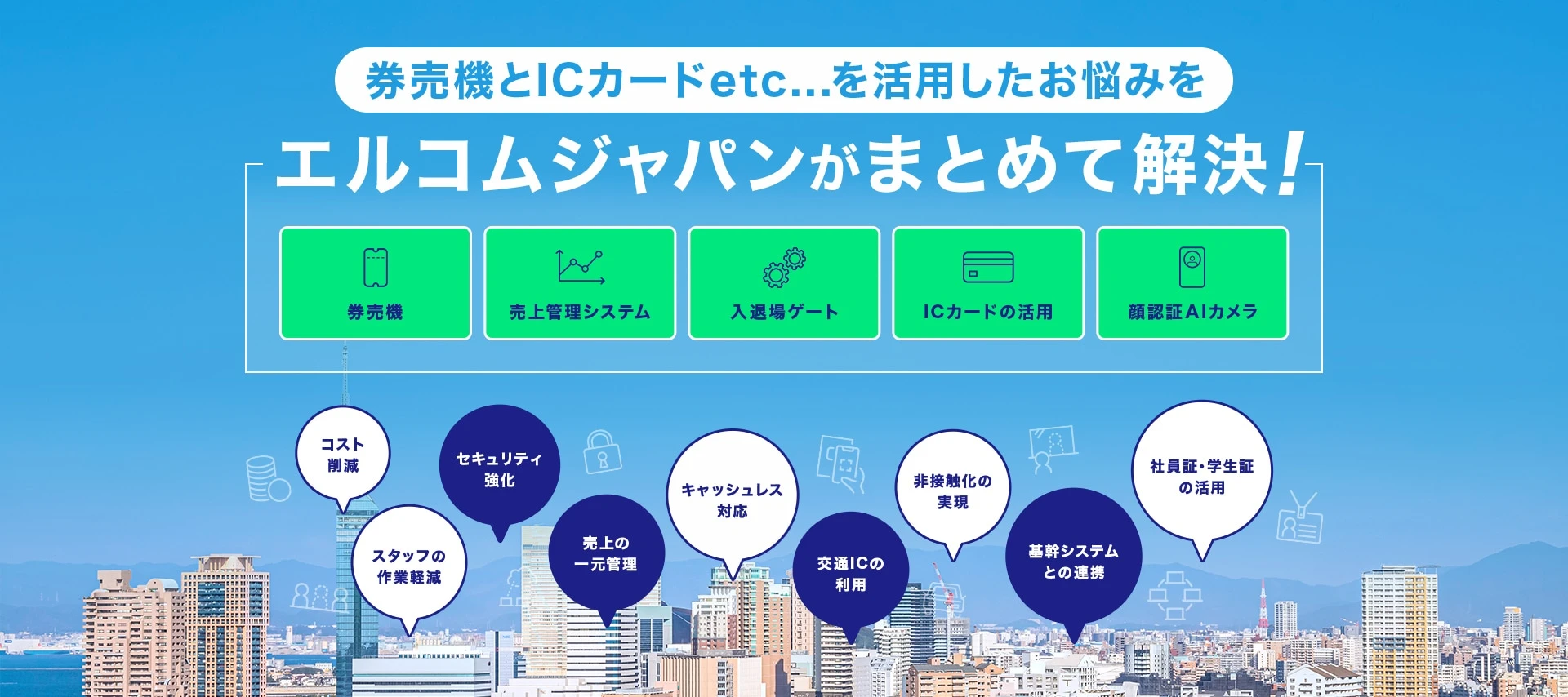 券売機とICカードetc...を活用したお悩みを

エルコムジャパンがまとめて解決！

券売機

売上管理システム

入退場ゲート

ICカードの活用

顔認証AIカメラ

コスト削減

スタッフの作業軽減

セキュリティ強化

売上の一元管理

キャッシュレス対応

交通ICの利用

非接触化の実現

基幹システムとの連携

社員証・学生証の活用